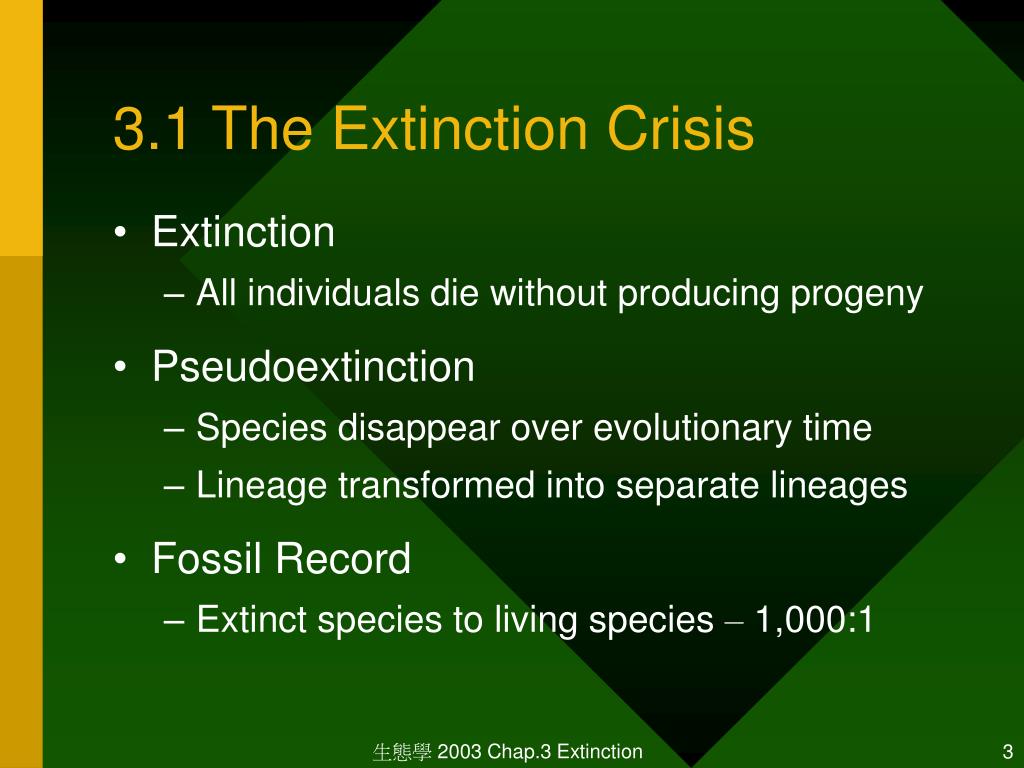 3.1 The Extinction Crisis

• Extinction
– All individuals die without producing progeny

• Pseudoextinction
– Species disappear over evolutionary time
– Lineage transformed into separate lineages

• Fossil Record
– Extinct species to living species – 1,000:1

生態學 2003 Chap.3 Extinction

3